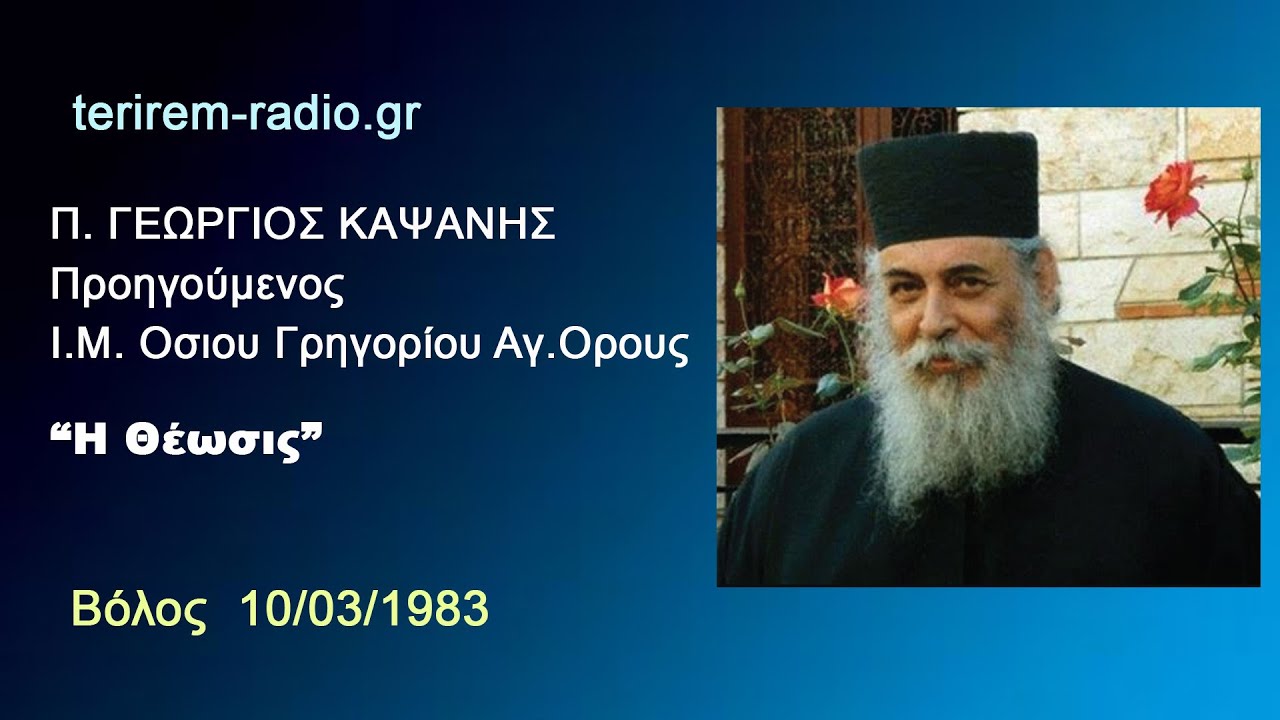 terirem-radio.gr

Π. ΓΕΩΡΓΙΟΣ ΚΑΨΑΝΗΣ
Προηγούμενος
Ι.Μ. Οσιου Γρηγορίου Αγ.Ορους

“Η Θέωσις”

Βόλος 10/03/1983